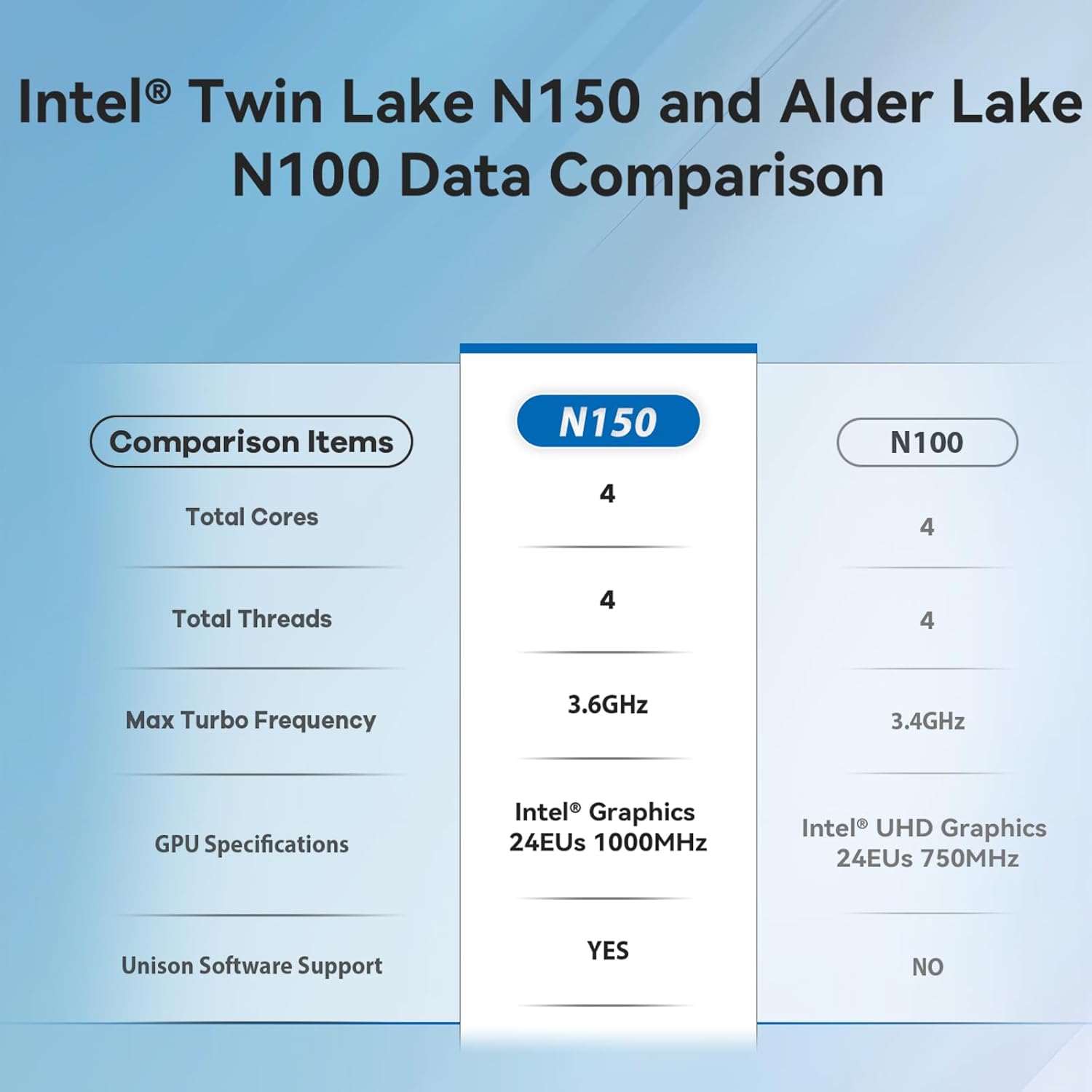 Intel® Twin Lake N150 and Alder Lake N100 Data Comparison

| Comparison Items | N150 | N100 |
|---|---|---|
| Total Cores | 4 | 4 |
| Total Threads | 4 | 4 |
| Max Turbo Frequency | 3.6GHz | 3.4GHz |
| GPU Specifications | Intel® Graphics 24EUs 1000MHz | Intel® UHD Graphics 24EUs 750MHz |
| Unison Software Support | YES | NO |